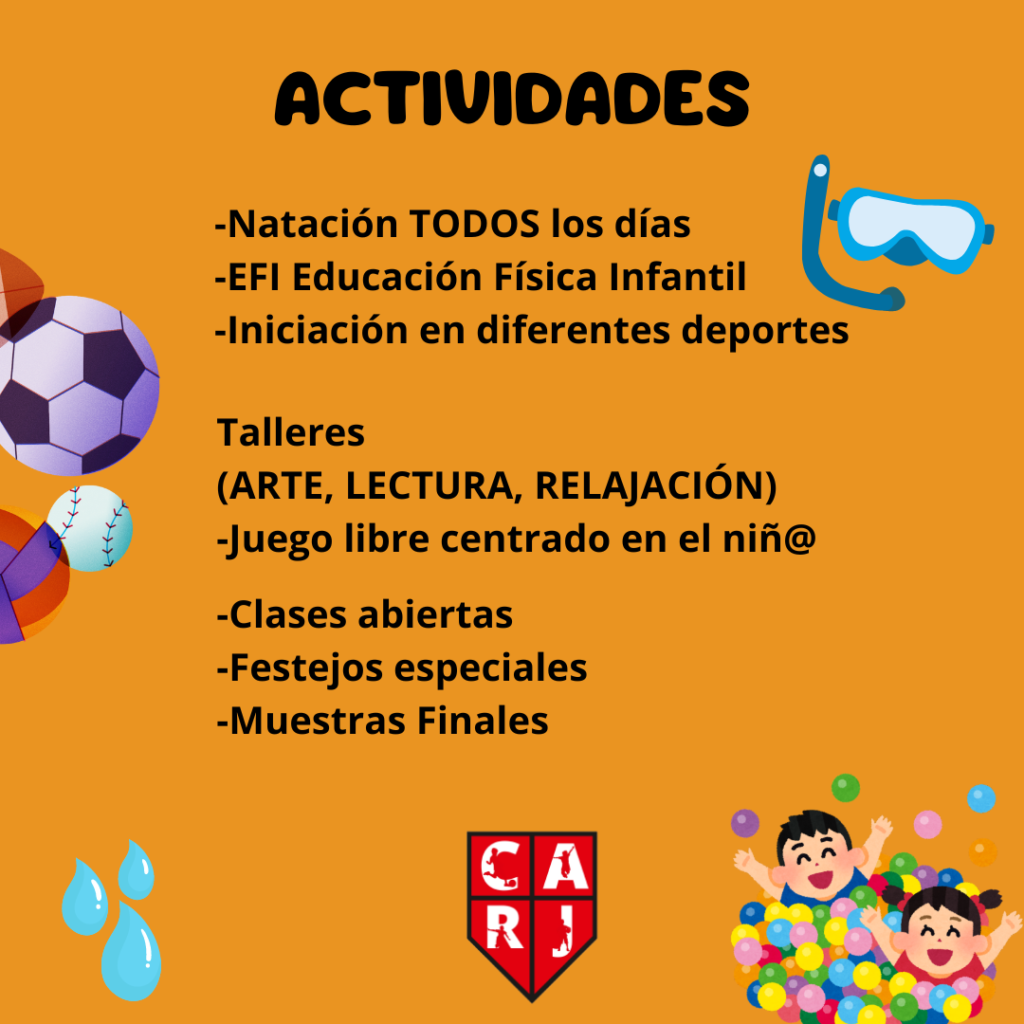 ACTIVIDADES

-Natación TODOS los días
-EFI Educación Física Infantil
-Iniciación en diferentes deportes

Talleres
(ARTE, LECTURA, RELAJACIÓN)
-Juego libre centrado en el niñ@

-Clases abiertas
-Festejos especiales
-Muestras Finales

C A
R J